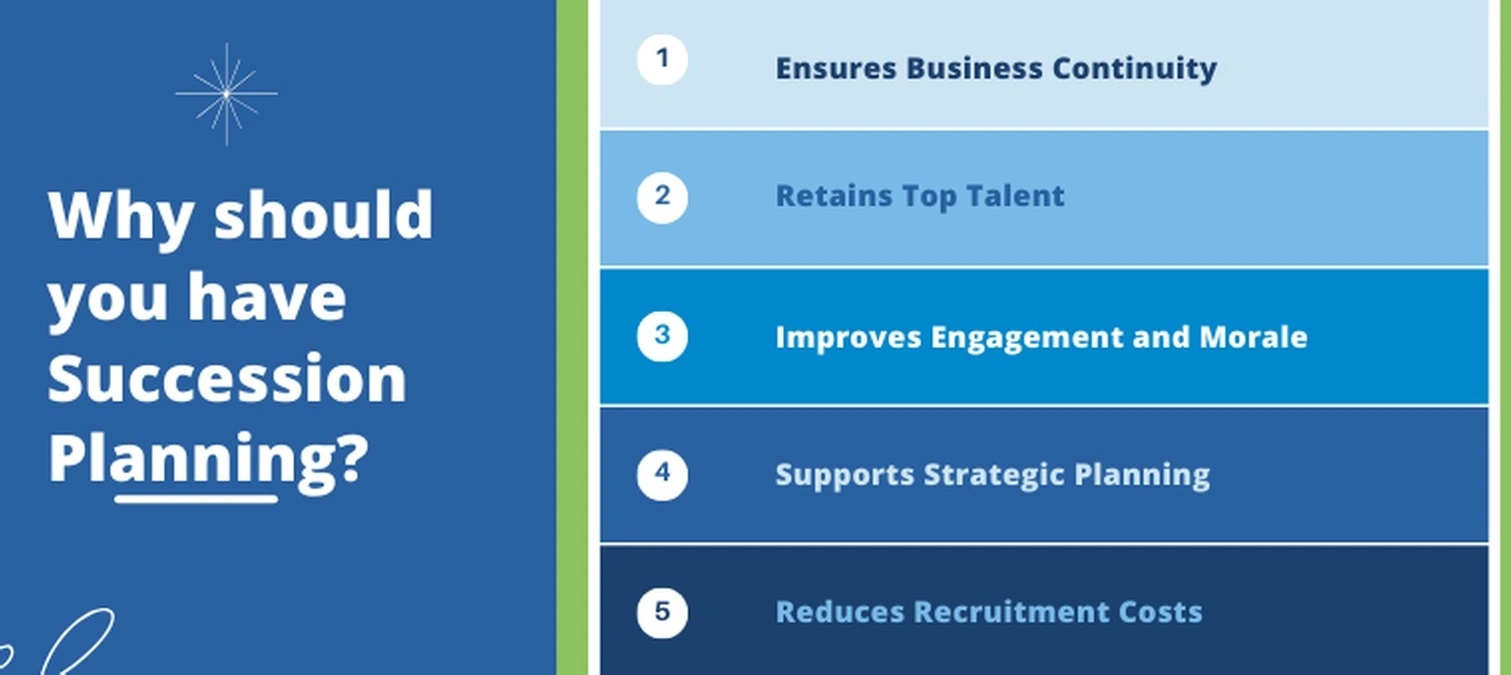 Why should you have Succession Planning?

1 Ensures Business Continuity

2 Retains Top Talent

3 Improves Engagement and Morale

4 Supports Strategic Planning

5 Reduces Recruitment Costs